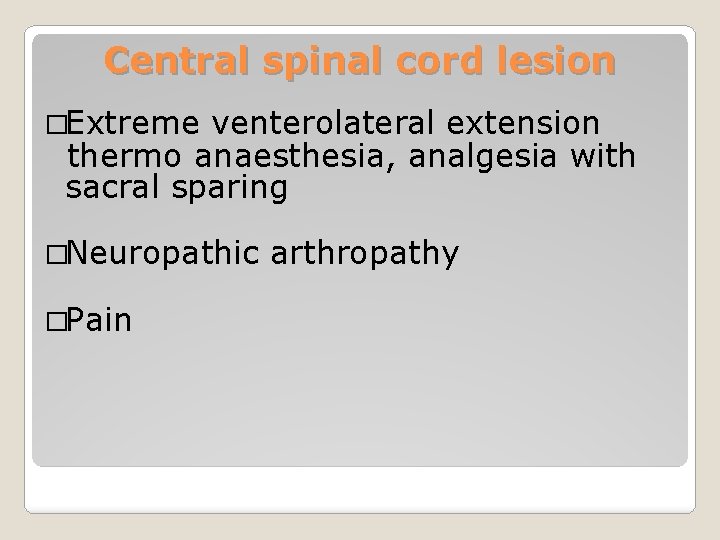 Central spinal cord lesion

□Extreme venterolateral extension thermo anaesthesia, analgesia with sacral sparing

□Neuropathic arthropathy

□Pain